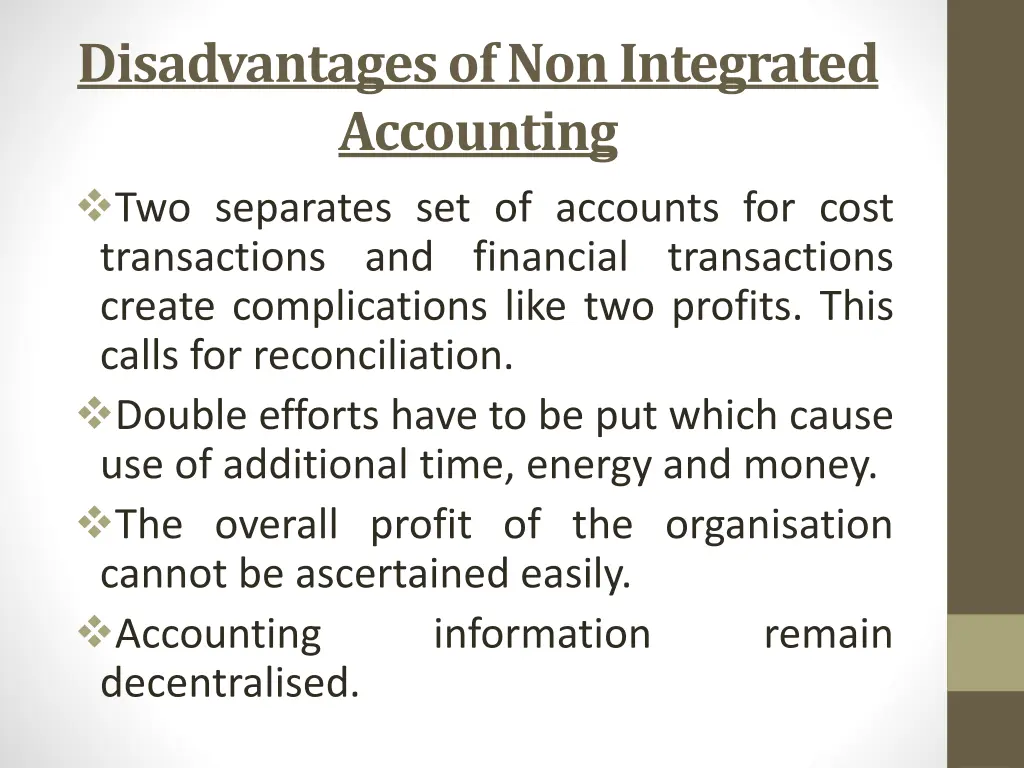 Disadvantages of Non Integrated Accounting

❖Two separates set of accounts for cost transactions and financial transactions create complications like two profits. This calls for reconciliation.

❖Double efforts have to be put which cause use of additional time, energy and money.

❖The overall profit of the organisation cannot be ascertained easily.

❖Accounting information remain decentralised.